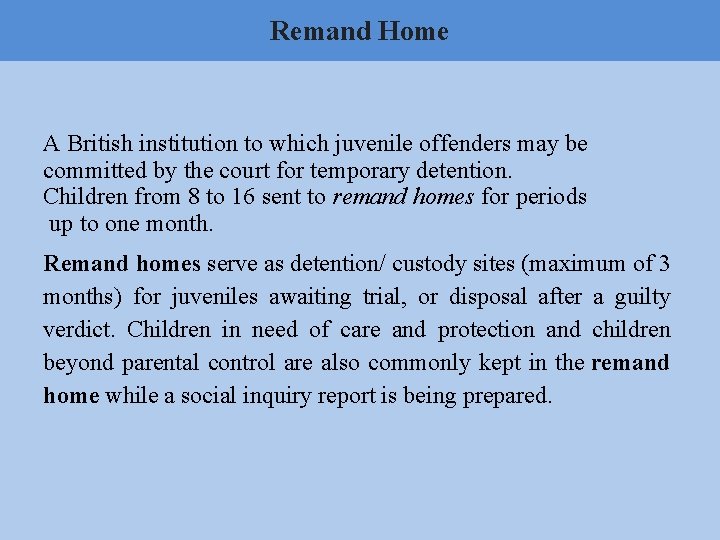 Remand Home

A British institution to which juvenile offenders may be committed by the court for temporary detention.
Children from 8 to 16 sent to remand homes for periods up to one month.

Remand homes serve as detention/ custody sites (maximum of 3 months) for juveniles awaiting trial, or disposal after a guilty verdict. Children in need of care and protection and children beyond parental control are also commonly kept in the remand home while a social inquiry report is being prepared.